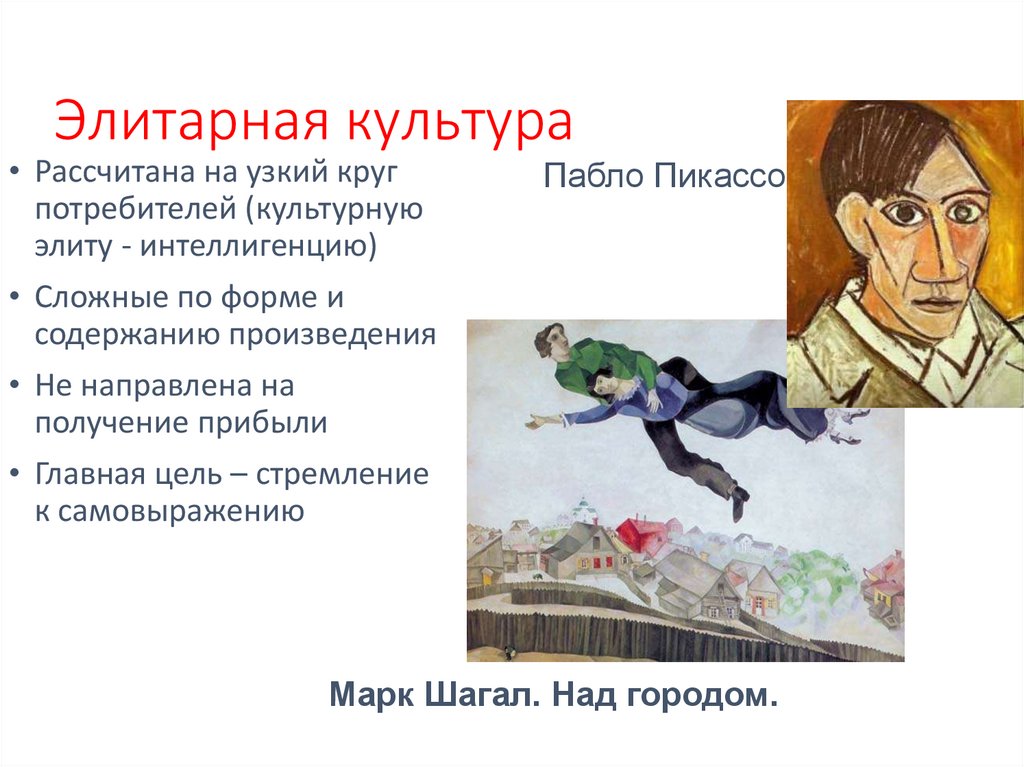 Элитарная культура

• Рассчитана на узкий круг потребителей (культурную элиту - интеллигенцию)
• Сложные по форме и содержанию произведения
• Не направлена на получение прибыли
• Главная цель – стремление к самовыражению

Пабло Пикассо

Марк Шагал. Над городом.